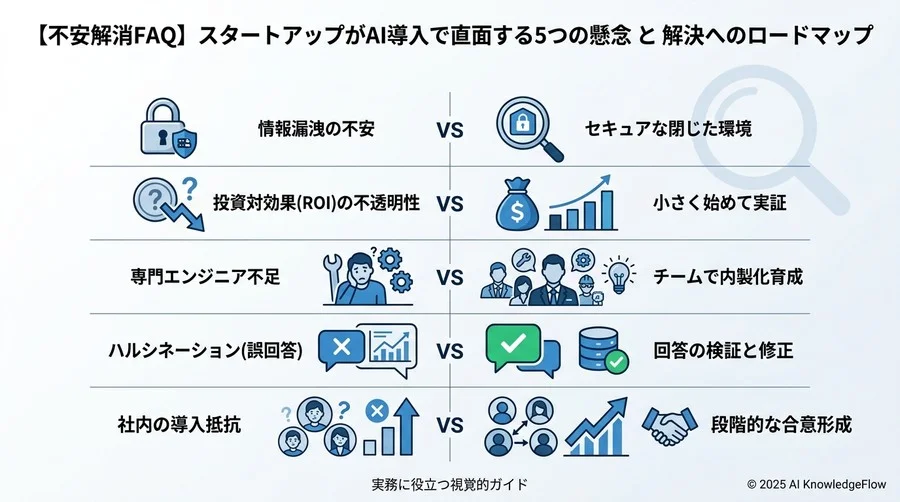 【不安解消FAQ】スタートアップがAI導入で直面する5つの懸念 と 解決へのロードマップ

情報漏洩の不安 VS セキュアな閉じた環境

投資対効果(ROI)の不透明性 VS 小さく始めて実証

専門エンジニア不足 VS チームで内製化育成

ハルシネーション(誤回答) VS 回答の検証と修正

社内の導入抵抗 VS 段階的な合意形成

実務に役立つ視覚的ガイド

© 2025 AI KnowledgeFlow